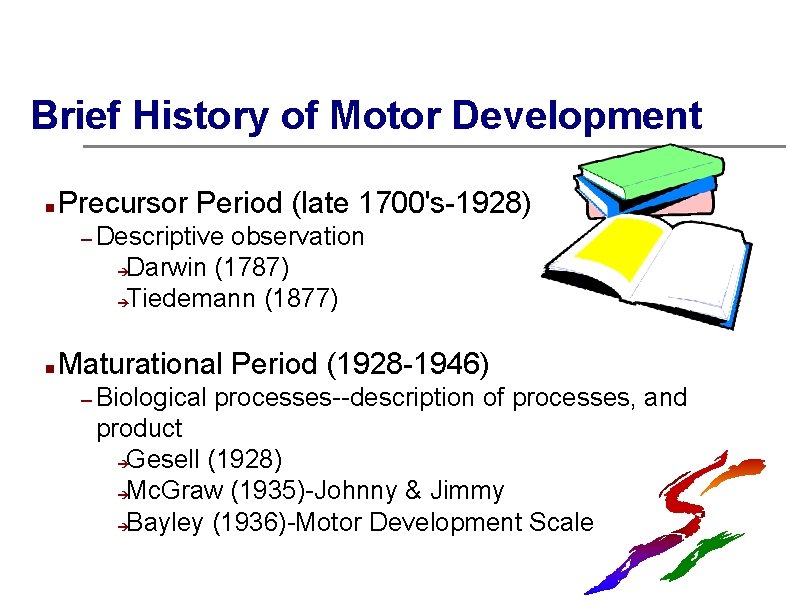 Brief History of Motor Development

■ Precursor Period (late 1700's-1928)
– Descriptive observation
→ Darwin (1787)
→ Tiedemann (1877)

■ Maturational Period (1928-1946)
– Biological processes--description of processes, and product
→ Gesell (1928)
→ McGraw (1935)-Johnny & Jimmy
→ Bayley (1936)-Motor Development Scale